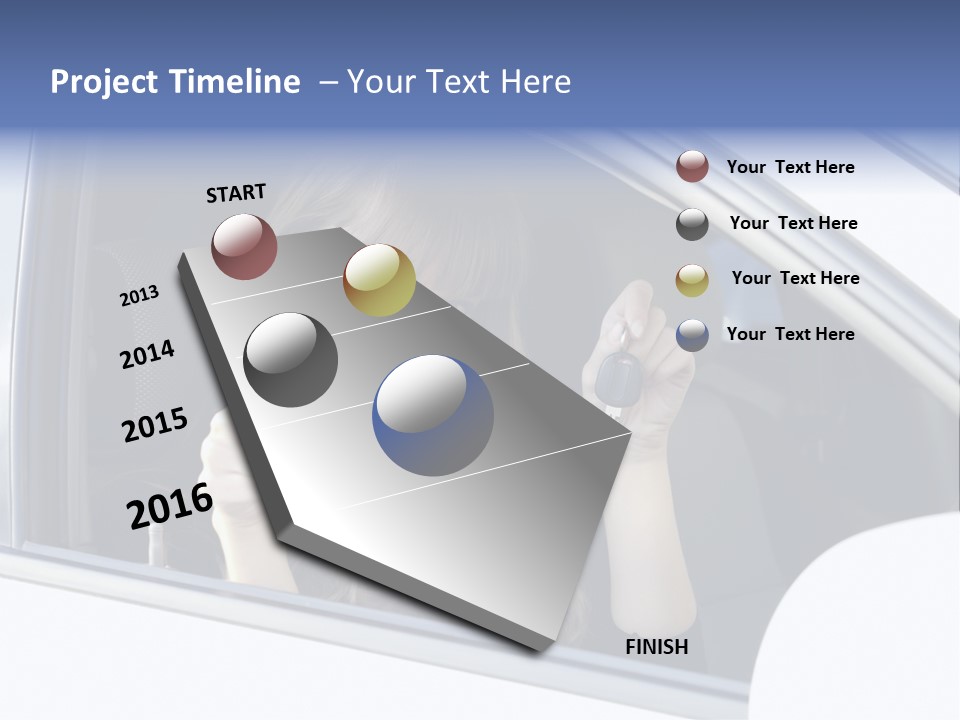 Project Timeline – Your Text Here

START

2013

2014

2015

2016

FINISH

Your Text Here

Your Text Here

Your Text Here

Your Text Here